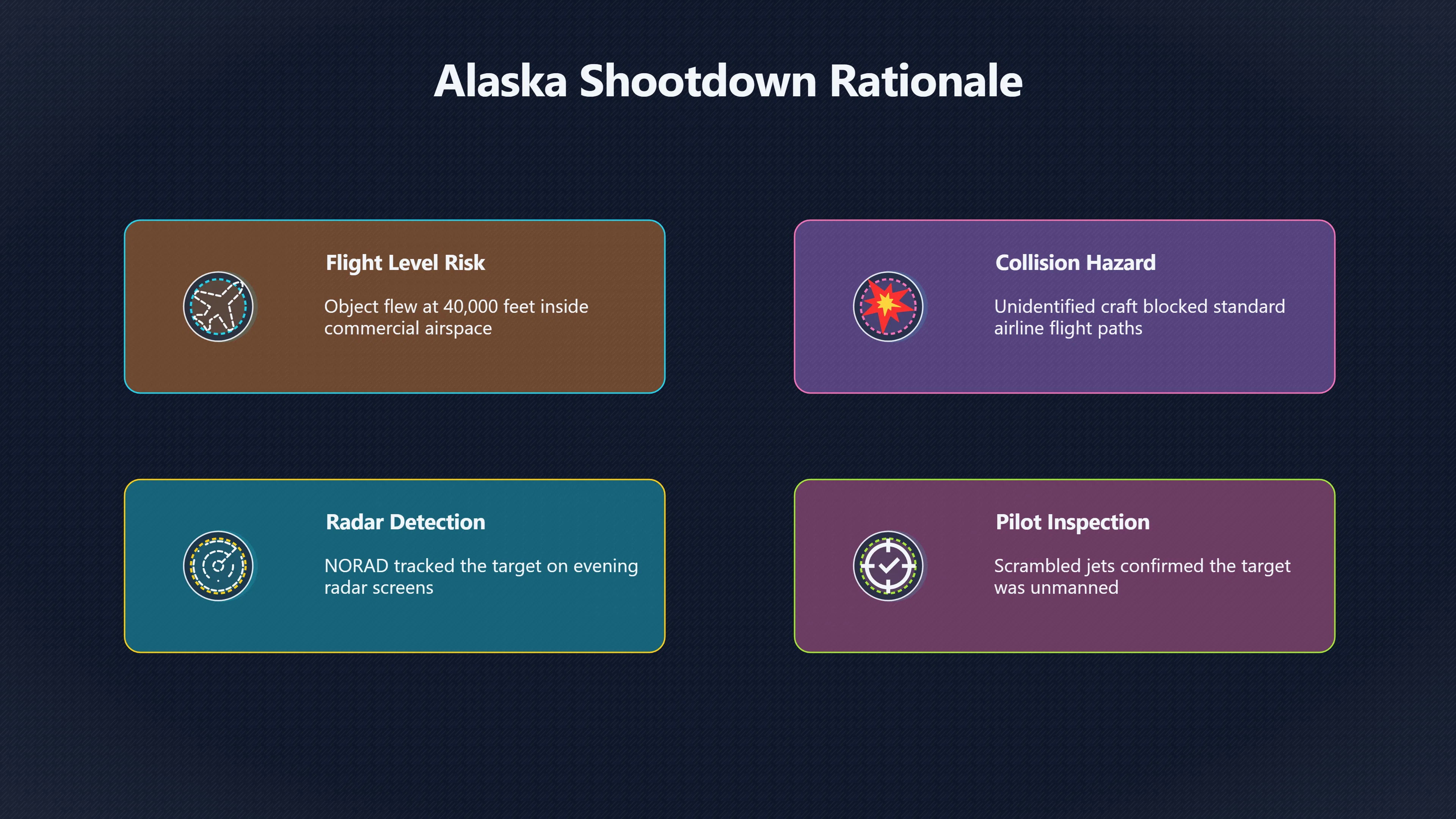 Alaska Shootdown Rationale

Flight Level Risk

Object flew at 40,000 feet inside commercial airspace

Collision Hazard

Unidentified craft blocked standard airline flight paths

Radar Detection

NORAD tracked the target on evening radar screens

Pilot Inspection

Scrambled jets confirmed the target was unmanned